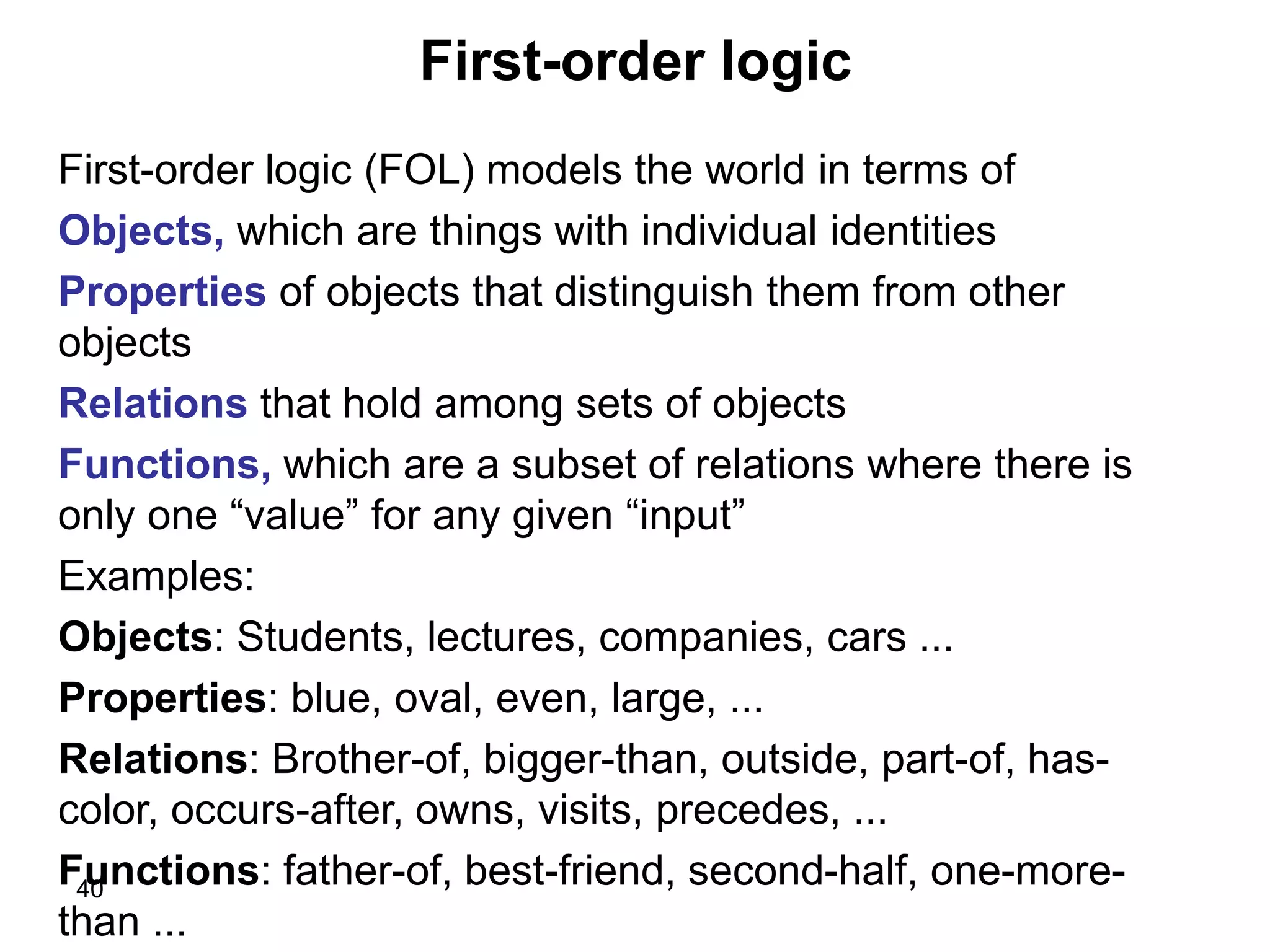 First-order logic

First-order logic (FOL) models the world in terms of

Objects, which are things with individual identities

Properties of objects that distinguish them from other objects

Relations that hold among sets of objects

Functions, which are a subset of relations where there is only one “value” for any given “input”

Examples:

Objects: Students, lectures, companies, cars ...

Properties: blue, oval, even, large, ...

Relations: Brother-of, bigger-than, outside, part-of, has-color, occurs-after, owns, visits, precedes, ...

Functions: father-of, best-friend, second-half, one-more-than ...

40